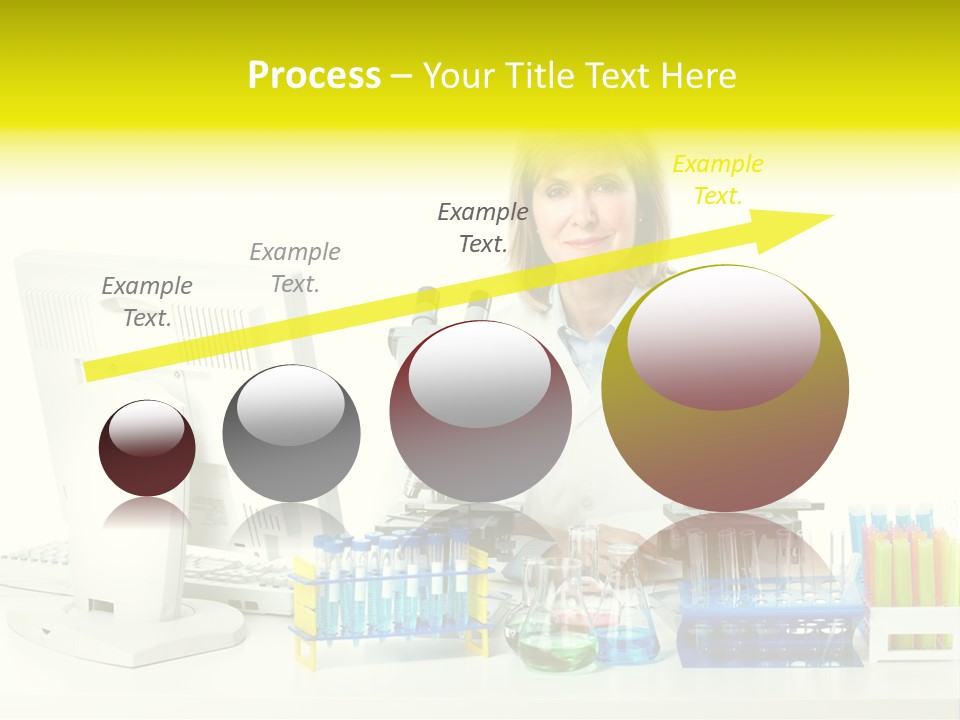 Process – Your Title Text Here

Example Text.

Example Text.

Example Text.

Example Text.